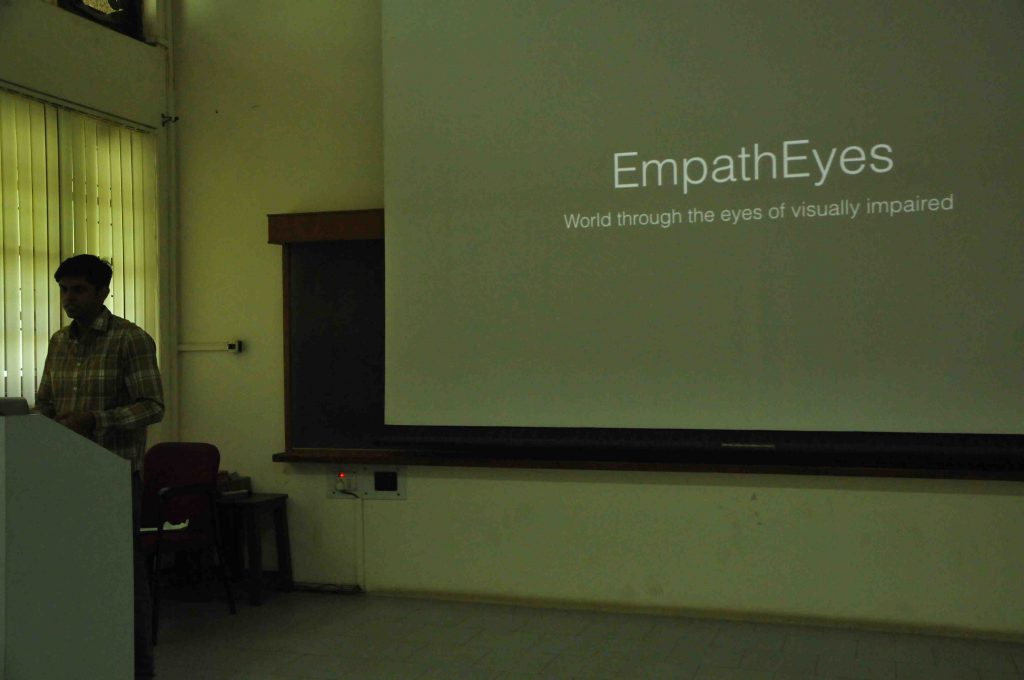 EmpathEyes

World through the eyes of visually impaired